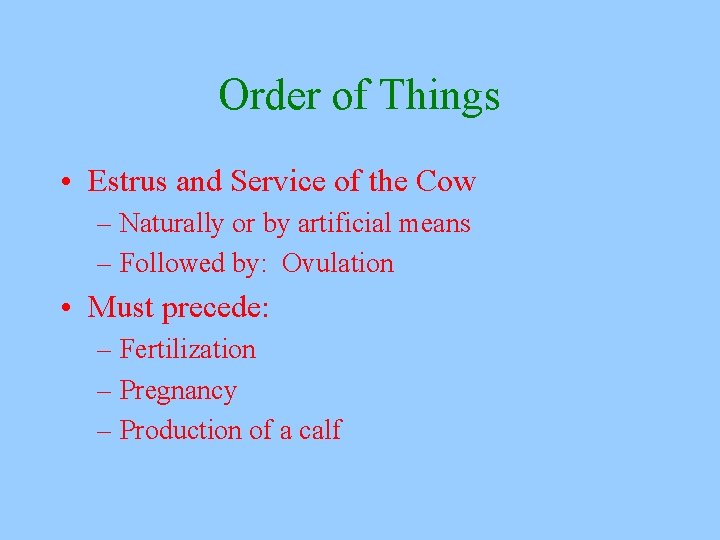 Order of Things

• Estrus and Service of the Cow
– Naturally or by artificial means
– Followed by: Ovulation

• Must precede:
– Fertilization
– Pregnancy
– Production of a calf